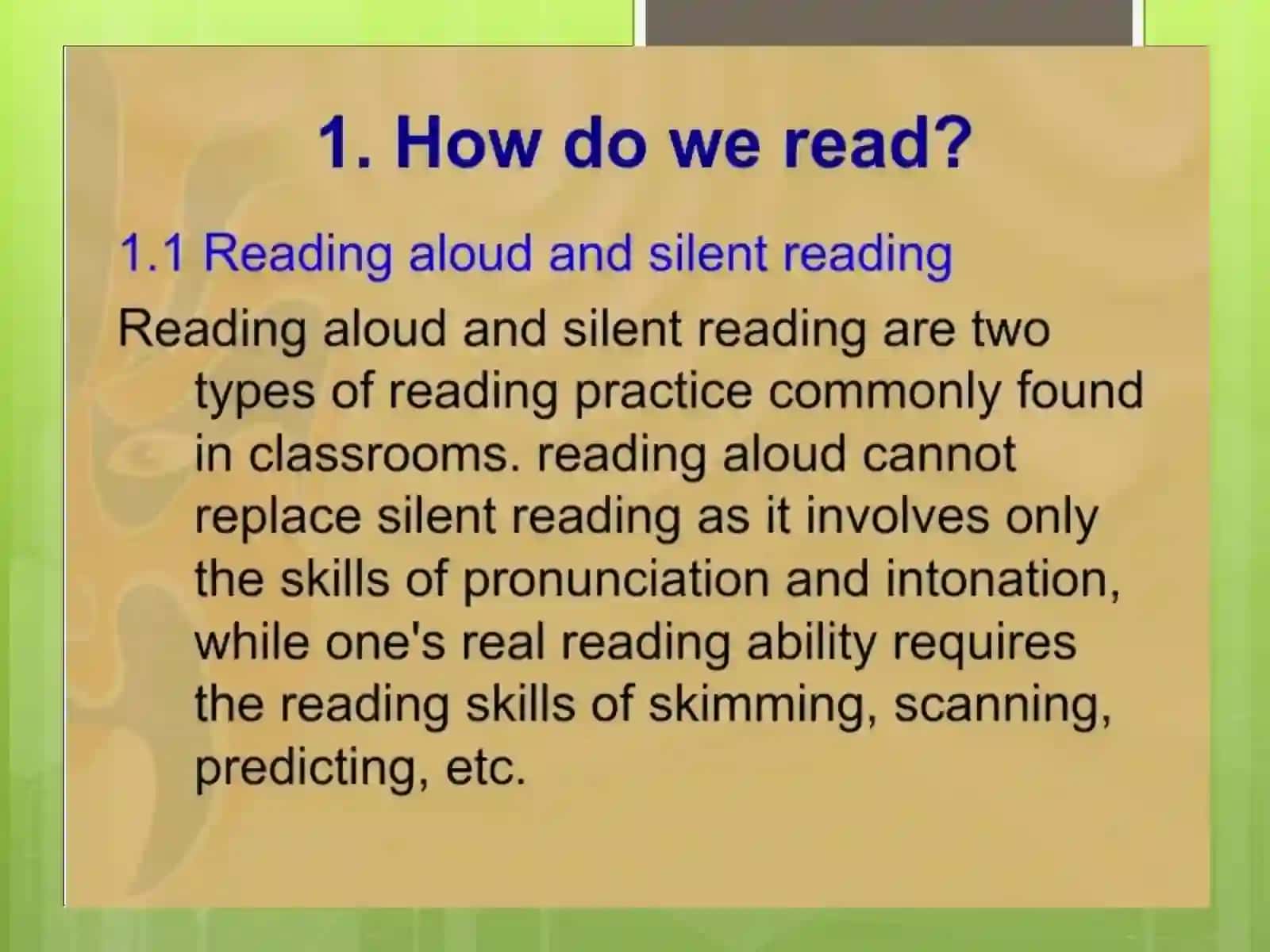 1. How do we read?

1.1 Reading aloud and silent reading

Reading aloud and silent reading are two types of reading practice commonly found in classrooms. reading aloud cannot replace silent reading as it involves only the skills of pronunciation and intonation, while one's real reading ability requires the reading skills of skimming, scanning, predicting, etc.